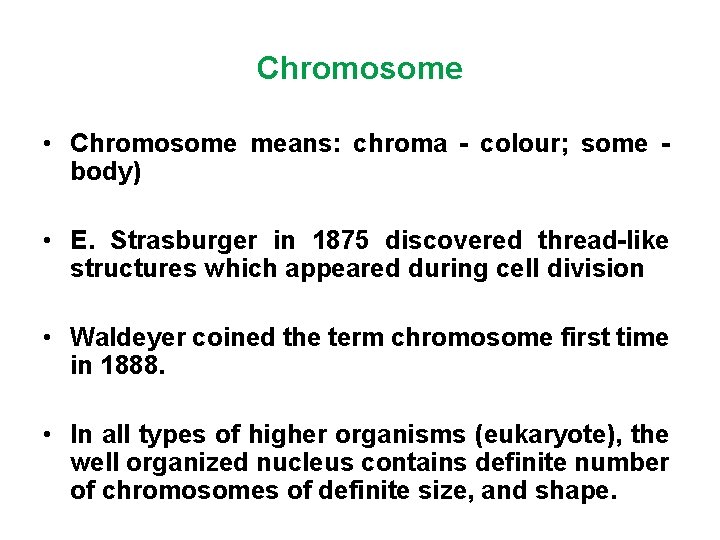 Chromosome

• Chromosome means: chroma - colour; some - body)

• E. Strasburger in 1875 discovered thread-like structures which appeared during cell division

• Waldeyer coined the term chromosome first time in 1888.

• In all types of higher organisms (eukaryote), the well organized nucleus contains definite number of chromosomes of definite size, and shape.